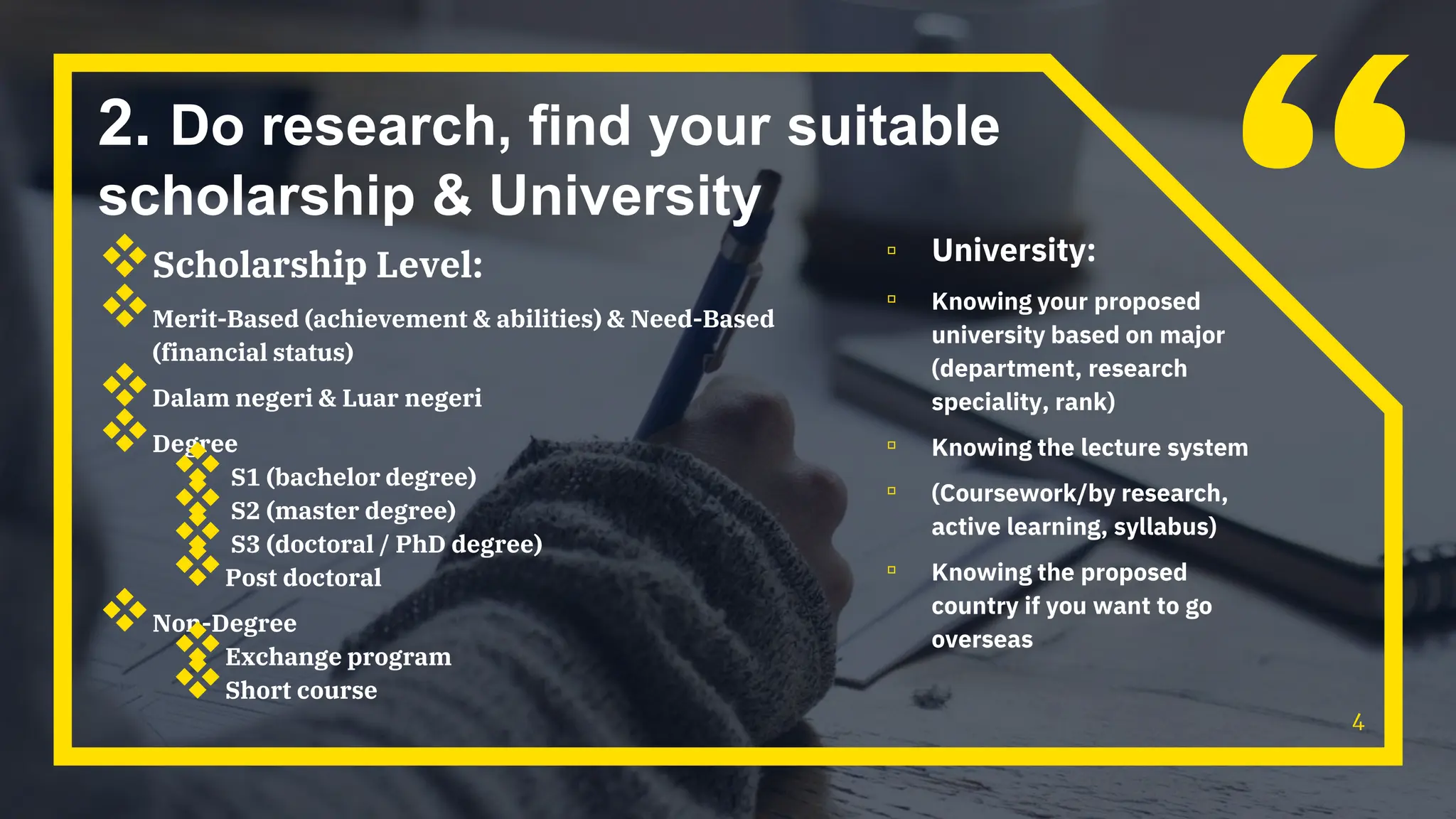 2. Do research, find your suitable scholarship & University

Scholarship Level:

Merit-Based (achievement & abilities) & Need-Based (financial status)

Dalam negeri & Luar negeri

Degree

S1 (bachelor degree)

S2 (master degree)

S3 (doctoral / PhD degree)

Post doctoral

Non-Degree

Exchange program

Short course

University:

Knowing your proposed university based on major (department, research speciality, rank)

Knowing the lecture system

(Coursework/by research, active learning, syllabus)

Knowing the proposed country if you want to go overseas

4